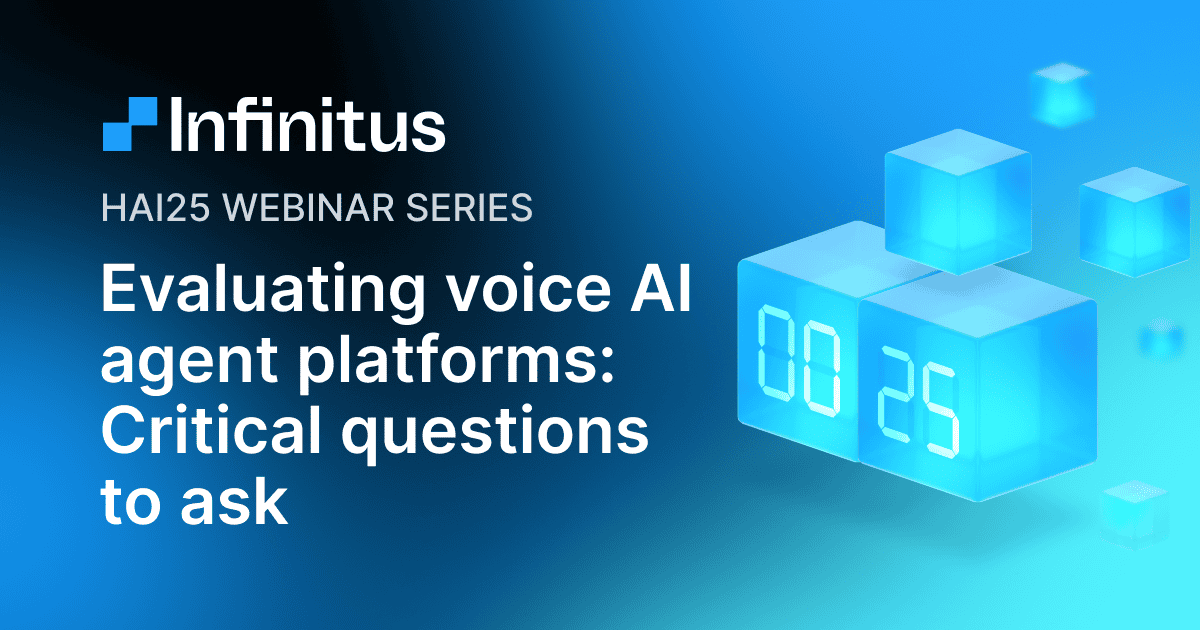 Infinitus

HAI25 WEBINAR SERIES

Evaluating voice AI agent platforms: Critical questions to ask

00 25